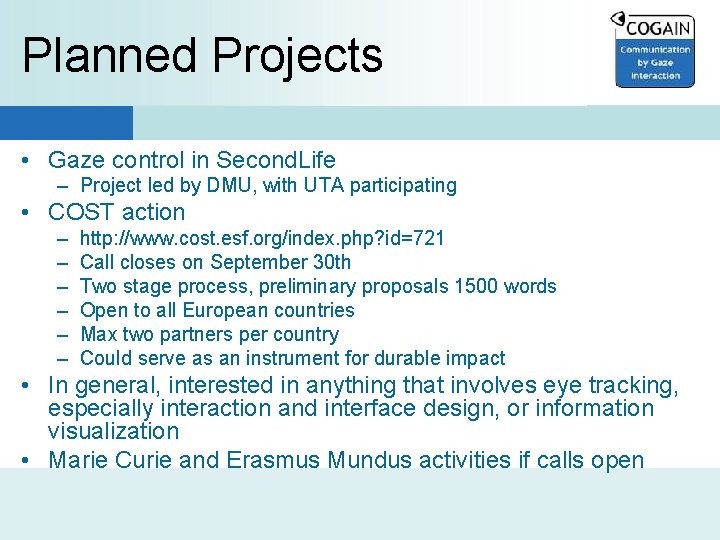 Planned Projects

COGAIN
Communication by Gaze Interaction

• Gaze control in SecondLife
– Project led by DMU, with UTA participating
• COST action
– http://www.cost.esf.org/index.php?id=721
– Call closes on September 30th
– Two stage process, preliminary proposals 1500 words
– Open to all European countries
– Max two partners per country
– Could serve as an instrument for durable impact
• In general, interested in anything that involves eye tracking, especially interaction and interface design, or information visualization
• Marie Curie and Erasmus Mundus activities if calls open